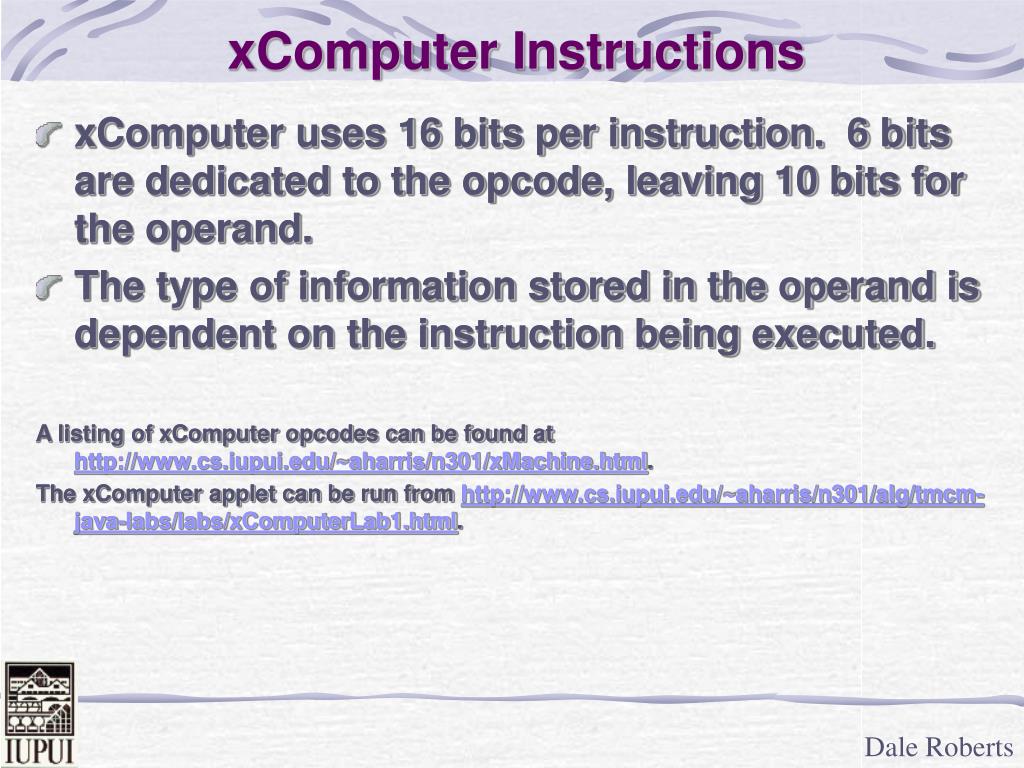 xComputer Instructions

xComputer uses 16 bits per instruction. 6 bits are dedicated to the opcode, leaving 10 bits for the operand.

The type of information stored in the operand is dependent on the instruction being executed.

A listing of xComputer opcodes can be found at http://www.cs.iupui.edu/~aharris/n301/xMachine.html.

The xComputer applet can be run from http://www.cs.iupui.edu/~aharris/n301/alg/tmcm-java-labs/labs/xComputerLab1.html.

IUPUI

Dale Roberts